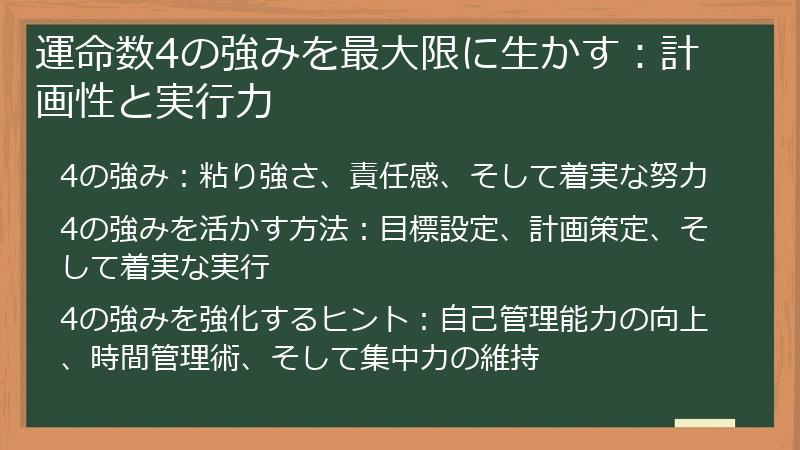 運命数4の強みを最大限に生かす：計画性と実行力

4の強み：粘り強さ、責任感、そして着実な努力

4の強みを活かす方法：目標設定、計画策定、そして着実な実行

4の強みを強化するヒント：自己管理能力の向上、時間管理術、そして集中力の維持